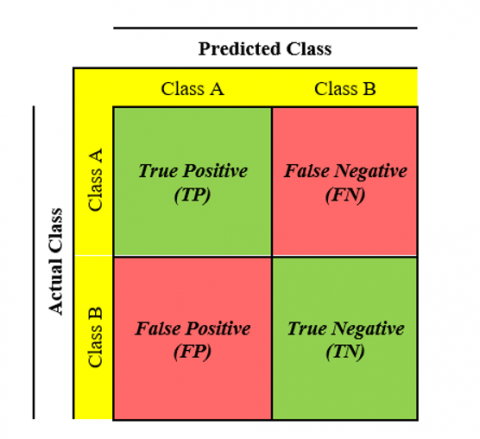 Predicted Class

Actual Class

| | Class A | Class B |
|---|---|---|
| Class A | True Positive (TP) | False Negative (FN) |
| Class B | False Positive (FP) | True Negative (TN) |